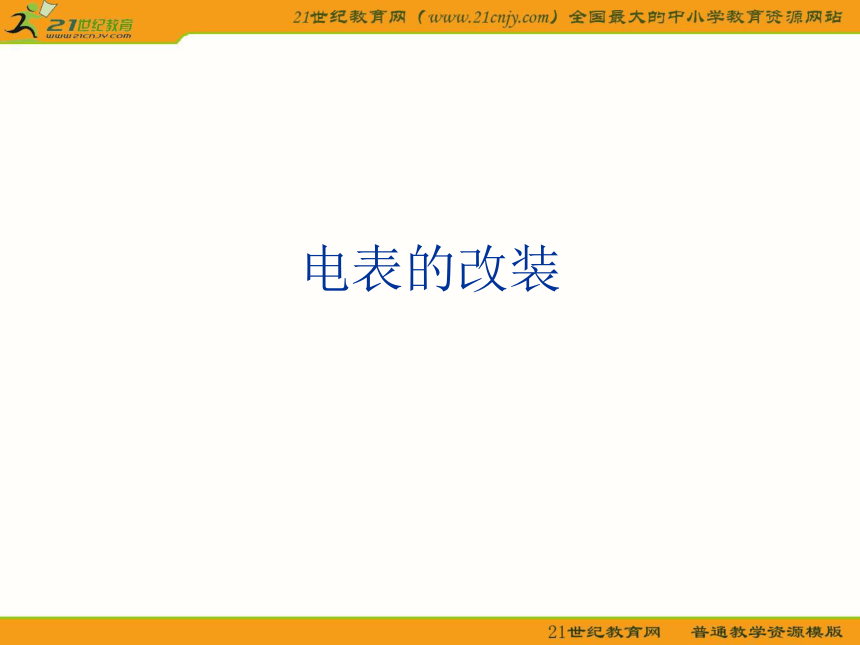 21世纪教育
www.21cnjy.com

21世纪教育网（www.21cnjy.com）全国最大的中小学教育资源网站

电表的改装

21世纪教育网　普通教学资源模版